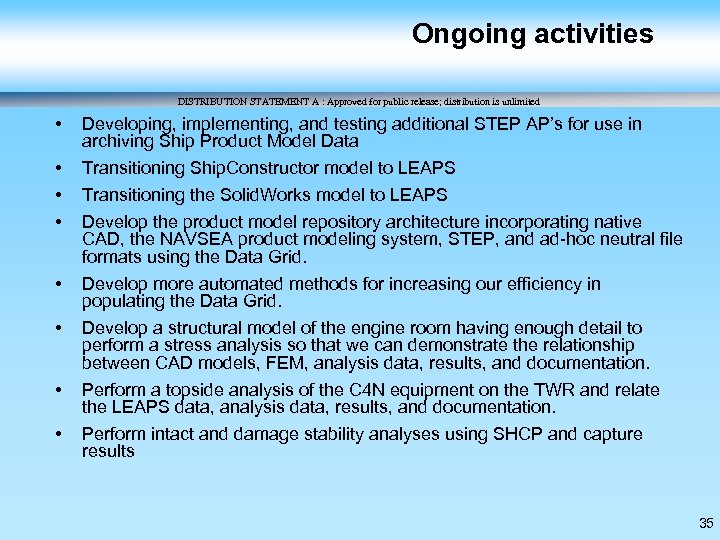 Ongoing activities

DISTRIBUTION STATEMENT A : Approved for public release; distribution is unlimited

• Developing, implementing, and testing additional STEP AP's for use in archiving Ship Product Model Data

• Transitioning ShipConstructor model to LEAPS

• Transitioning the SolidWorks model to LEAPS

• Develop the product model repository architecture incorporating native CAD, the NAVSEA product modeling system, STEP, and ad-hoc neutral file formats using the Data Grid.

• Develop more automated methods for increasing our efficiency in populating the Data Grid.

• Develop a structural model of the engine room having enough detail to perform a stress analysis so that we can demonstrate the relationship between CAD models, FEM, analysis data, results, and documentation.

• Perform a topside analysis of the C4N equipment on the TWR and relate the LEAPS data, analysis data, results, and documentation.

• Perform intact and damage stability analyses using SHCP and capture results

35